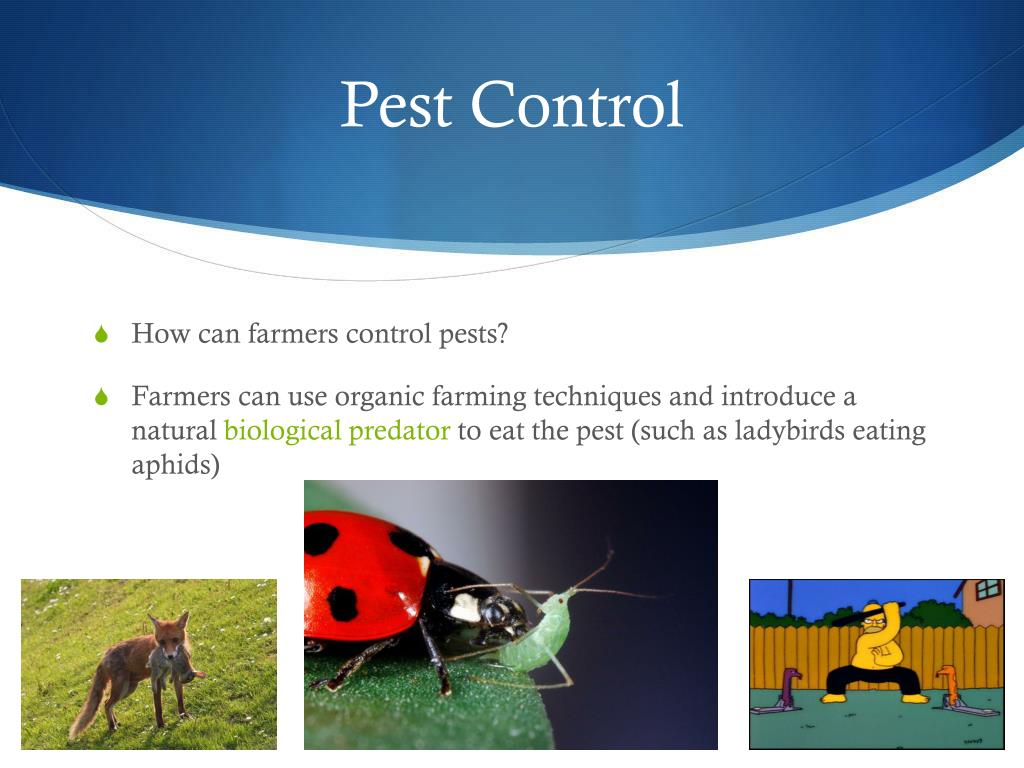 Pest Control

How can farmers control pests?

Farmers can use organic farming techniques and introduce a natural biological predator to eat the pest (such as ladybirds eating aphids)